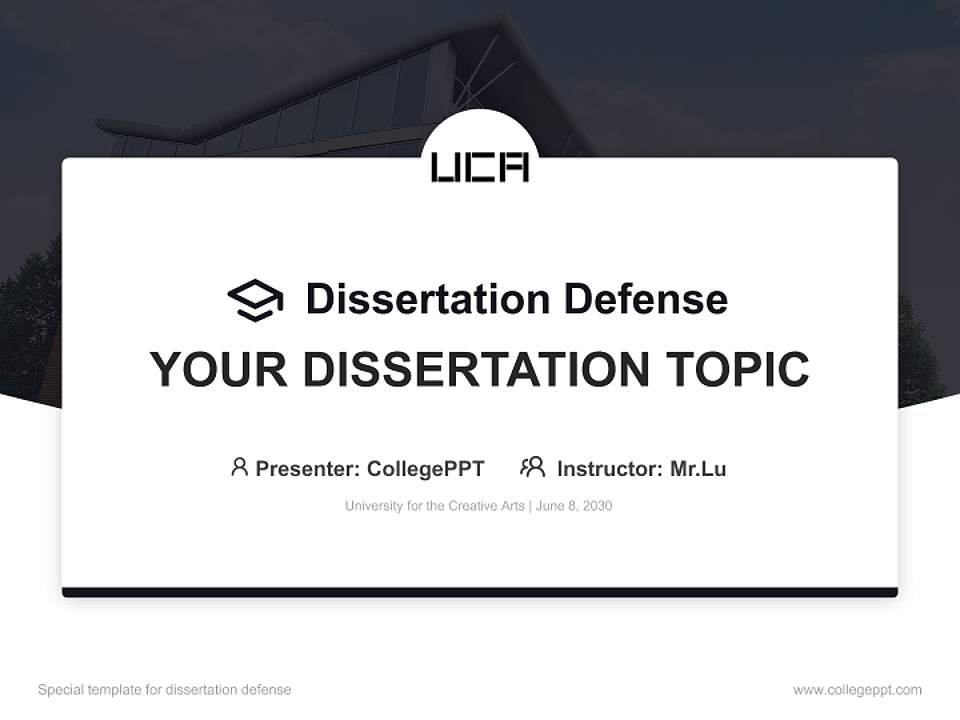 UCA

Dissertation Defense

YOUR DISSERTATION TOPIC

Presenter: CollegePPT Instructor: Mr.Lu

University for the Creative Arts | June 8, 2030

Special template for dissertation defense

www.collegeppt.com